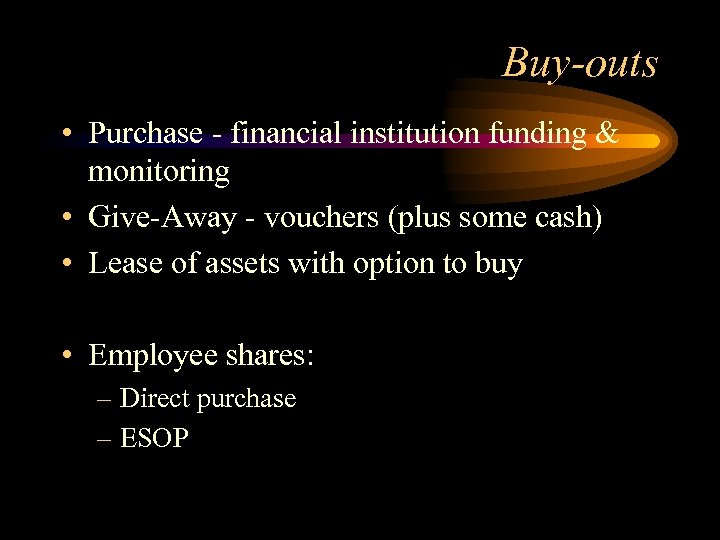 Buy-outs

• Purchase - financial institution funding & monitoring
• Give-Away - vouchers (plus some cash)
• Lease of assets with option to buy

• Employee shares:
– Direct purchase
– ESOP